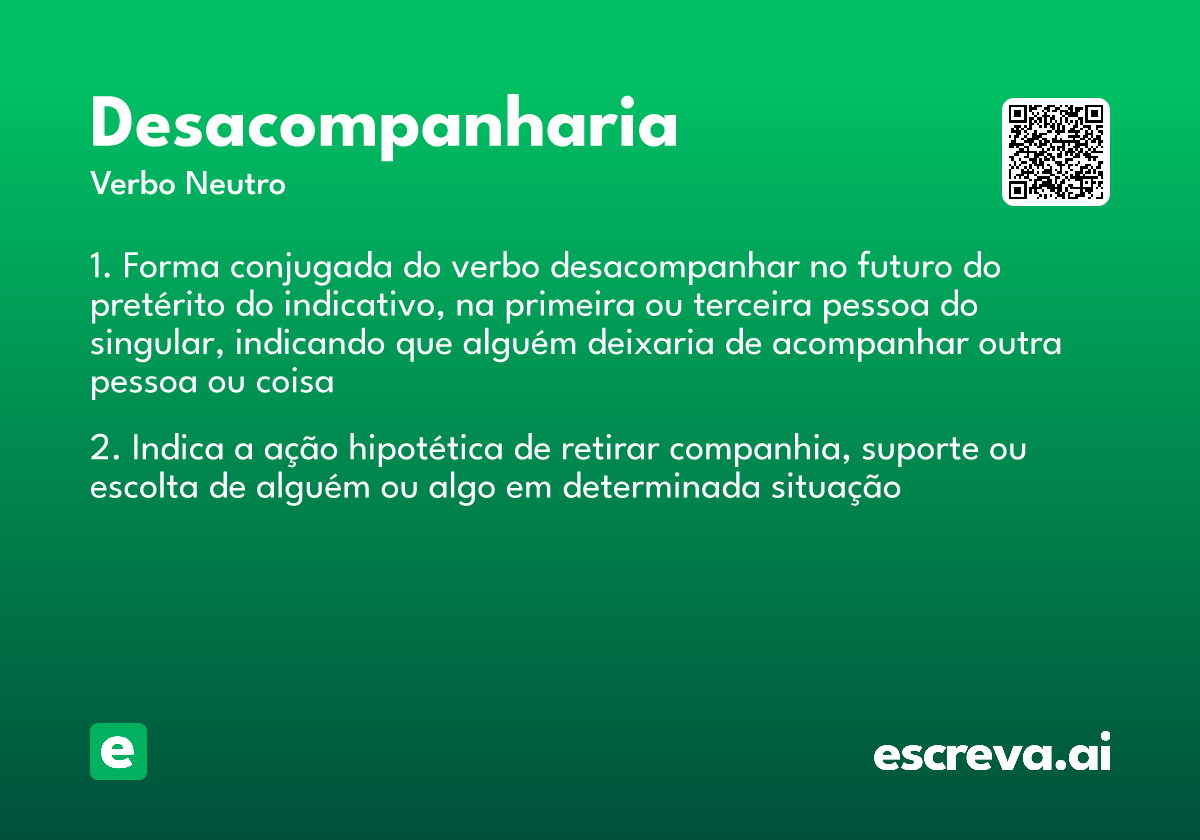 Desacompanharia
Verbo Neutro

1. Forma conjugada do verbo desacompanhar no futuro do pretérito do indicativo, na primeira ou terceira pessoa do singular, indicando que alguém deixaria de acompanhar outra pessoa ou coisa

2. Indica a ação hipotética de retirar companhia, suporte ou escolta de alguém ou algo em determinada situação

e

escreva.ai